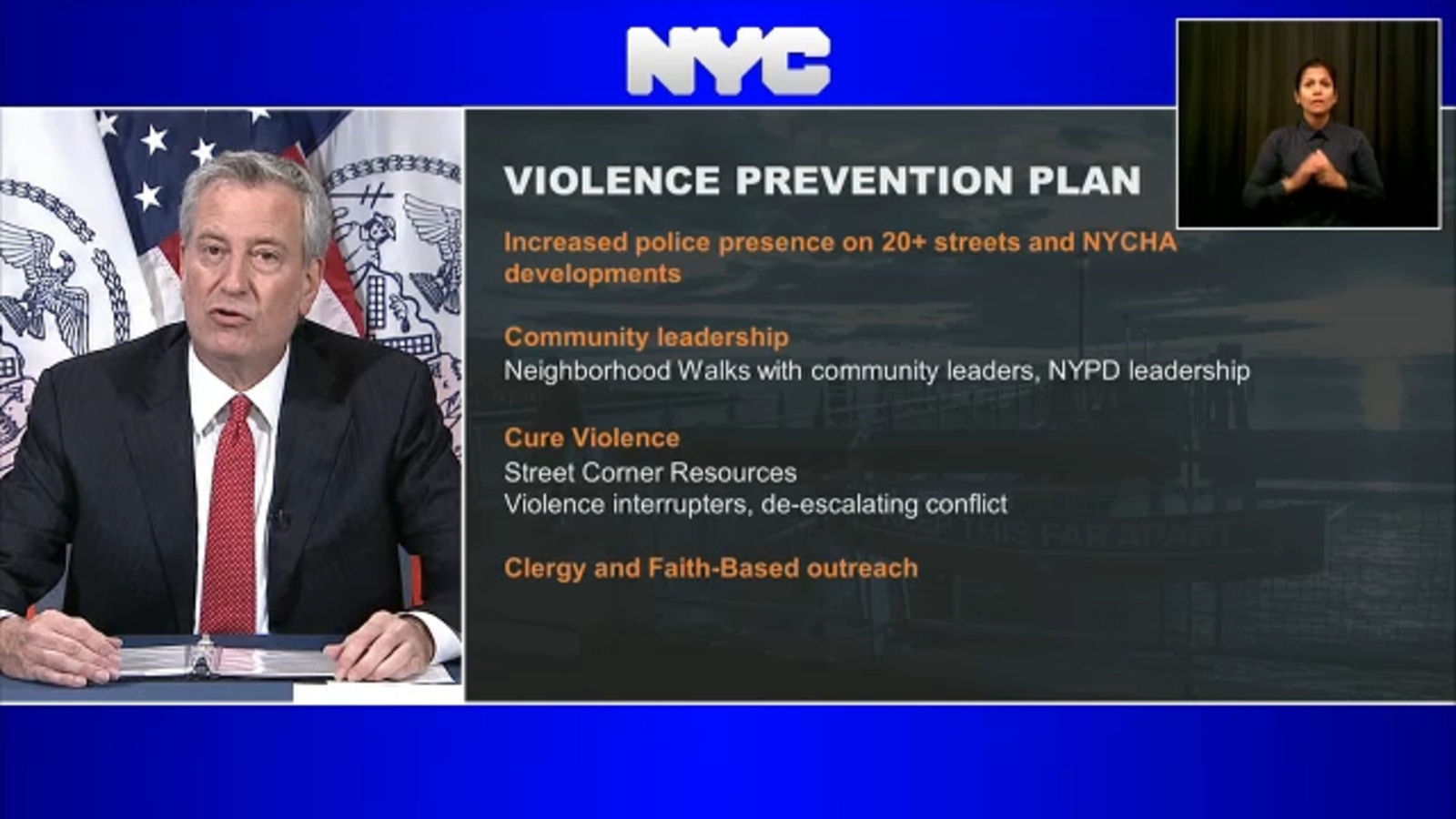 NYC

VIOLENCE PREVENTION PLAN

Increased police presence on 20+ streets and NYCHA developments

Community leadership
Neighborhood Walks with community leaders, NYPD leadership

Cure Violence
Street Corner Resources
Violence interrupters, de-escalating conflict

Clergy and Faith-Based outreach